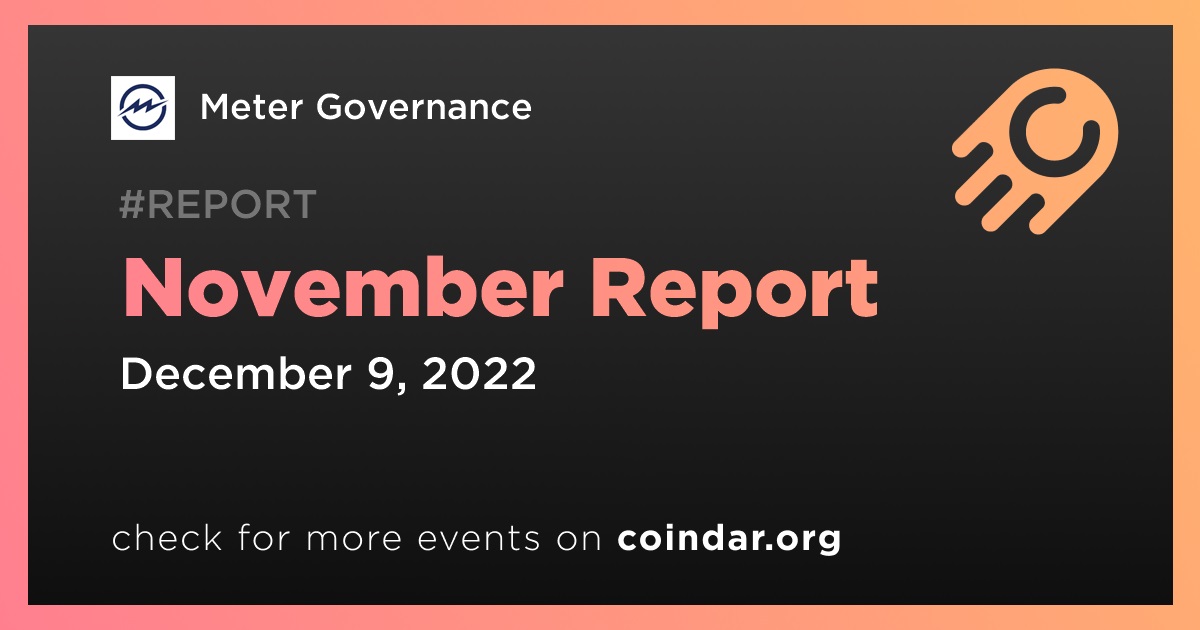 Meter Governance

#REPORT

November Report

December 9, 2022

check for more events on coindar.org